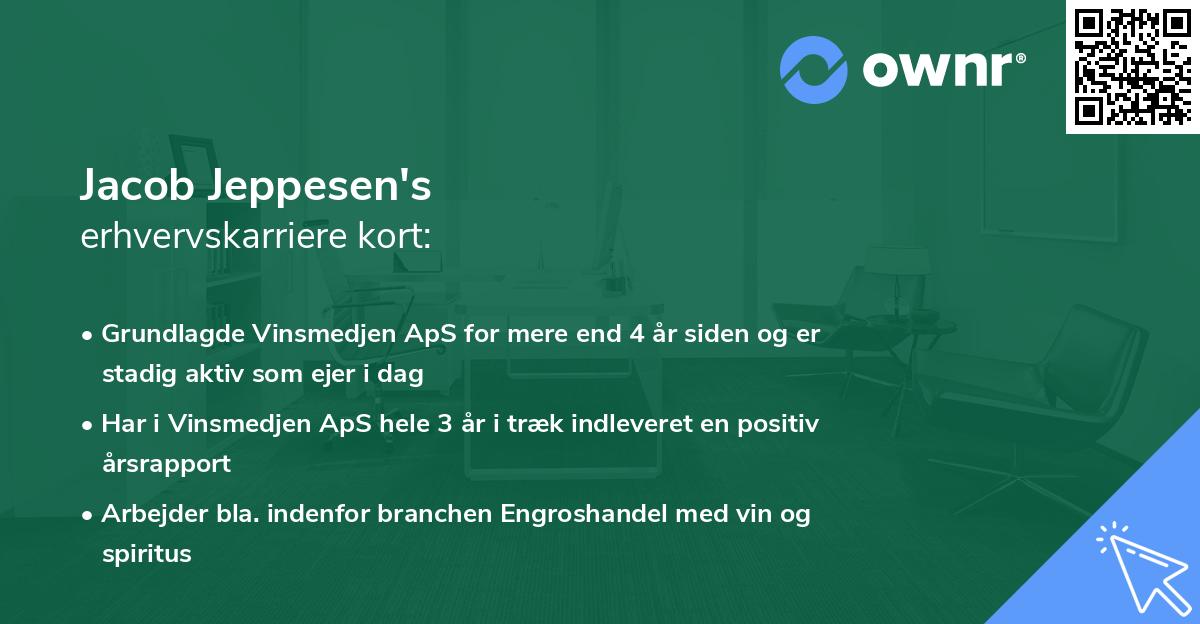 ownr®

Jacob Jeppesen's
erhvervskarriere kort:

• Grundlagde Vinsmedjen ApS for mere end 4 år siden og er stadig aktiv som ejer i dag
• Har i Vinsmedjen ApS hele 3 år i træk indleveret en positiv årsrapport
• Arbejder bla. indenfor branchen Engroshandel med vin og spiritus